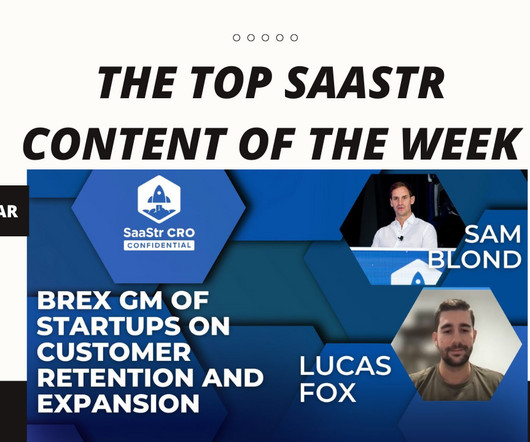 THE TOP SAASTR CONTENT OF THE WEEK

AR

SaaStr CRO
CONFIDENTIAL

SAM BLOND

BREX GM OF STARTUPS ON CUSTOMER RETENTION AND EXPANSION

LUCAS FOX